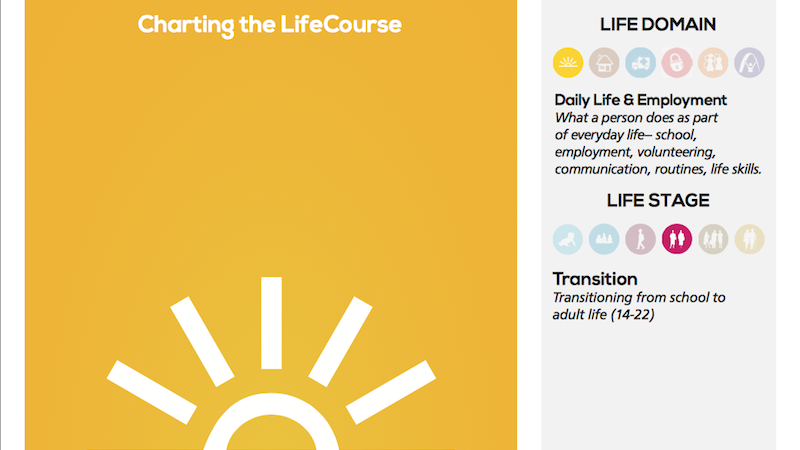 Charting the LifeCourse

LIFE DOMAIN

Daily Life & Employment
What a person does as part of everyday life– school, employment, volunteering, communication, routines, life skills.

LIFE STAGE

Transition
Transitioning from school to adult life (14-22)